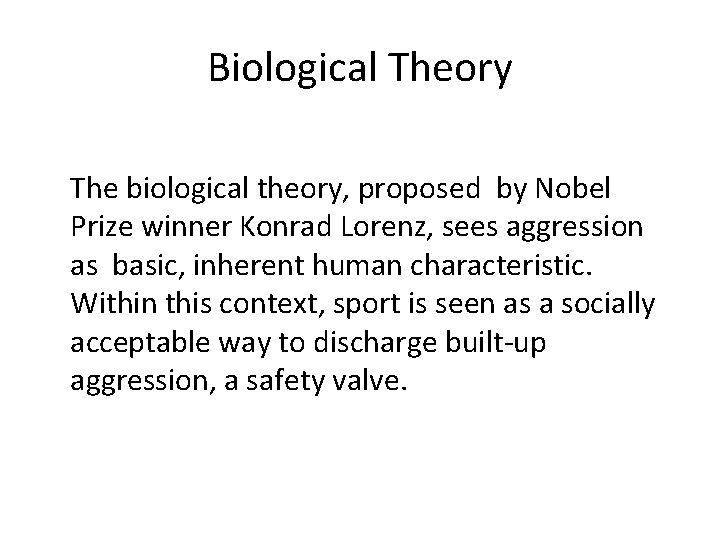 Biological Theory

The biological theory, proposed by Nobel Prize winner Konrad Lorenz, sees aggression as basic, inherent human characteristic. Within this context, sport is seen as a socially acceptable way to discharge built-up aggression, a safety valve.